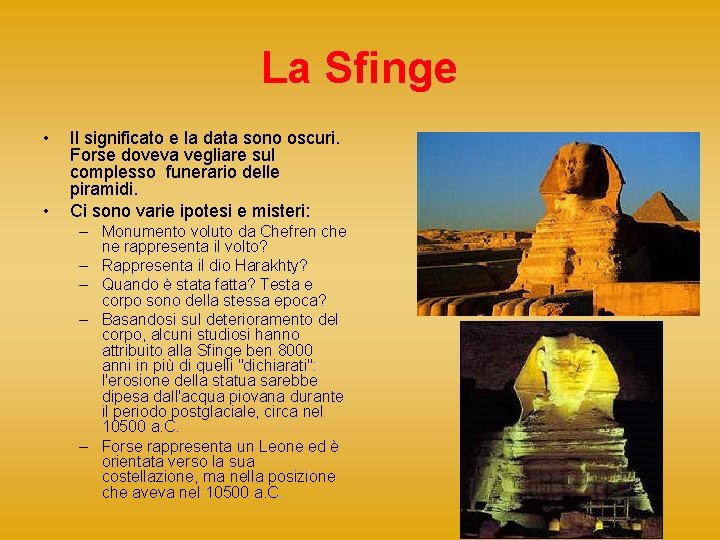 La Sfinge

• Il significato e la data sono oscuri. Forse doveva vegliare sul complesso funerario delle piramidi.
• Ci sono varie ipotesi e misteri:
– Monumento voluto da Chefren che ne rappresenta il volto?
– Rappresenta il dio Harakhty?
– Quando è stata fatta? Testa e corpo sono della stessa epoca?
– Basandosi sul deterioramento del corpo, alcuni studiosi hanno attribuito alla Sfinge ben 8000 anni in più di quelli "dichiarati": l'erosione della statua sarebbe dipesa dall'acqua piovana durante il periodo postglaciale, circa nel 10500 a.C.
– Forse rappresenta un Leone ed è orientata verso la sua costellazione, ma nella posizione che aveva nel 10500 a.C.